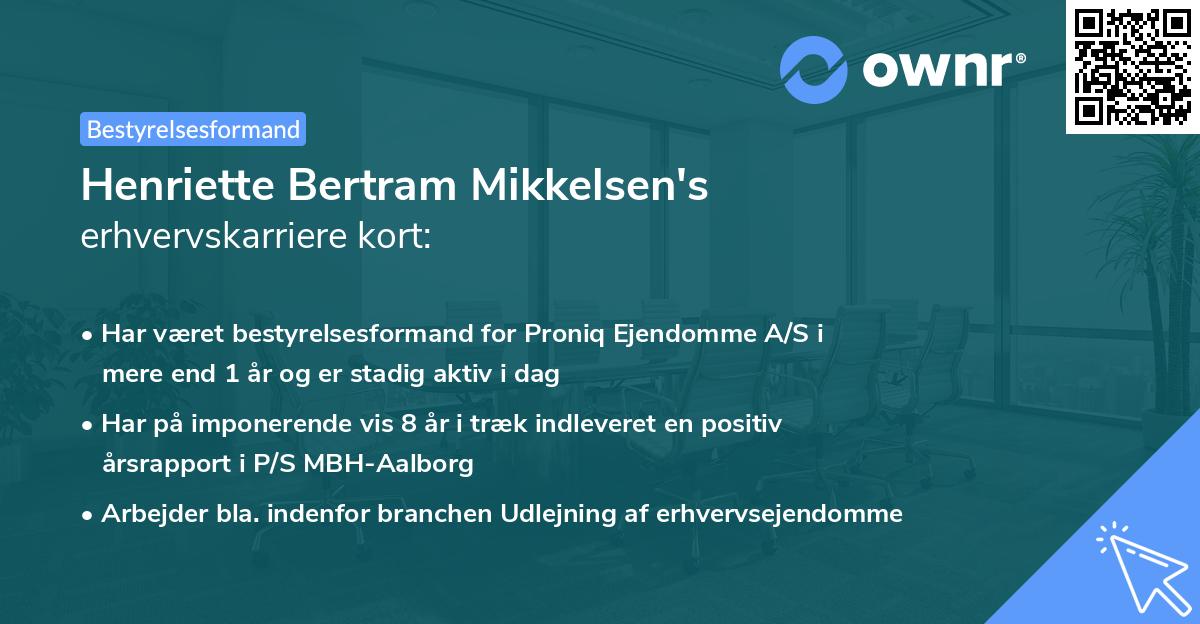 ownr®

Bestyrelsesformand

Henriette Bertram Mikkelsen's
erhvervskarriere kort:

• Har været bestyrelsesformand for Proniq Ejendomme A/S i mere end 1 år og er stadig aktiv i dag

• Har på imponerende vis 8 år i træk indleveret en positiv årsrapport i P/S MBH-Aalborg

• Arbejder bla. indenfor branchen Udlejning af erhvervsejendomme